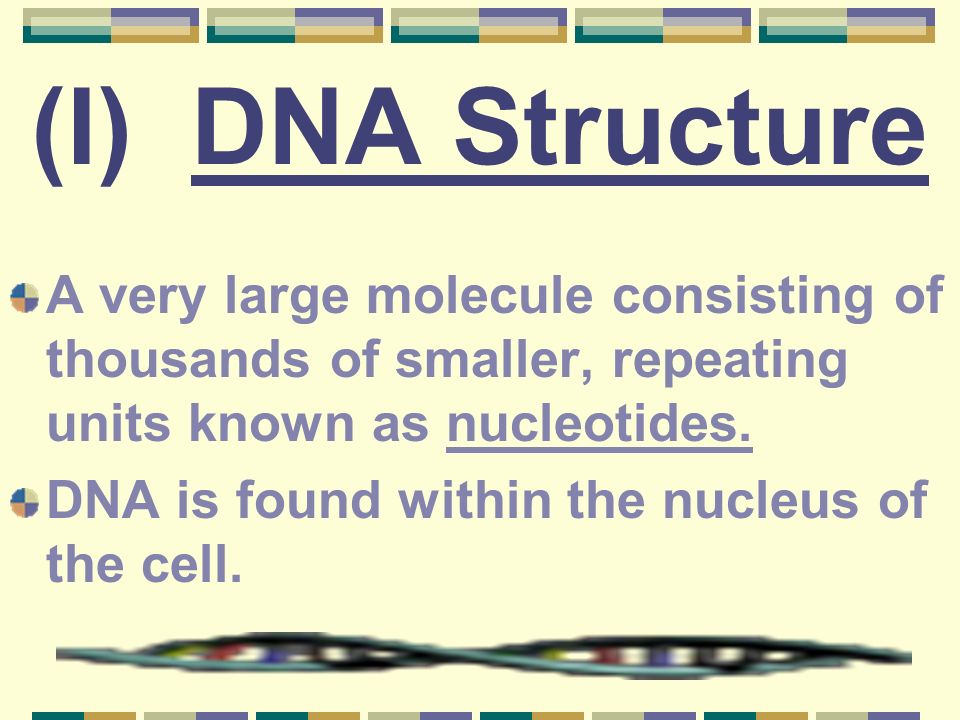 (I) DNA Structure

A very large molecule consisting of thousands of smaller, repeating units known as nucleotides.

DNA is found within the nucleus of the cell.